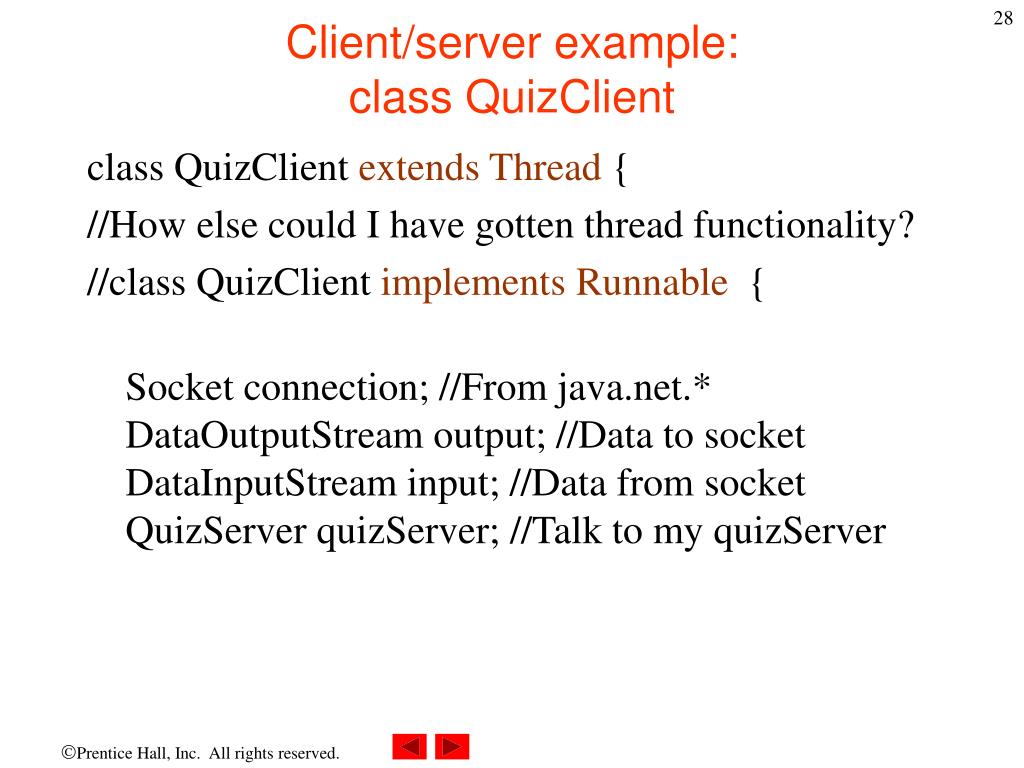 28

Client/server example:
class QuizClient

class QuizClient extends Thread {
//How else could I have gotten thread functionality?
//class QuizClient implements Runnable {

Socket connection; //From java.net.*
DataOutputStream output; //Data to socket
DataInputStream input; //Data from socket
QuizServer quizServer; //Talk to my quizServer

©Prentice Hall, Inc. All rights reserved.